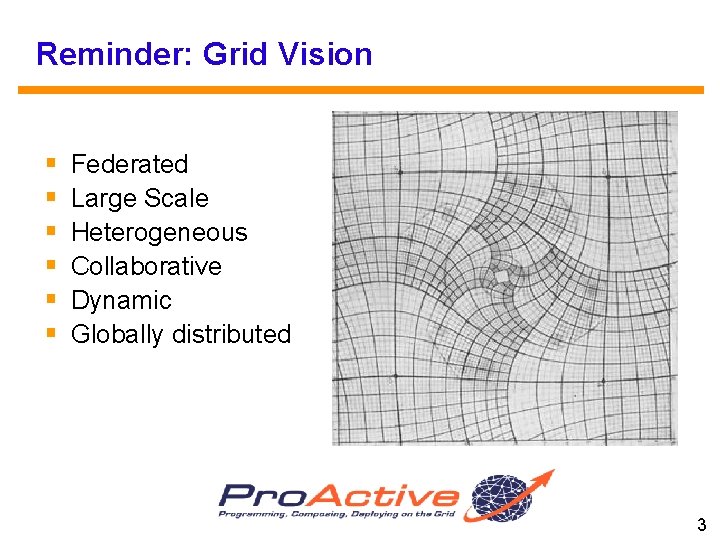 Reminder: Grid Vision

- Federated
- Large Scale
- Heterogeneous
- Collaborative
- Dynamic
- Globally distributed

ProActive
Programming, Composing, Deploying on the Grid

3